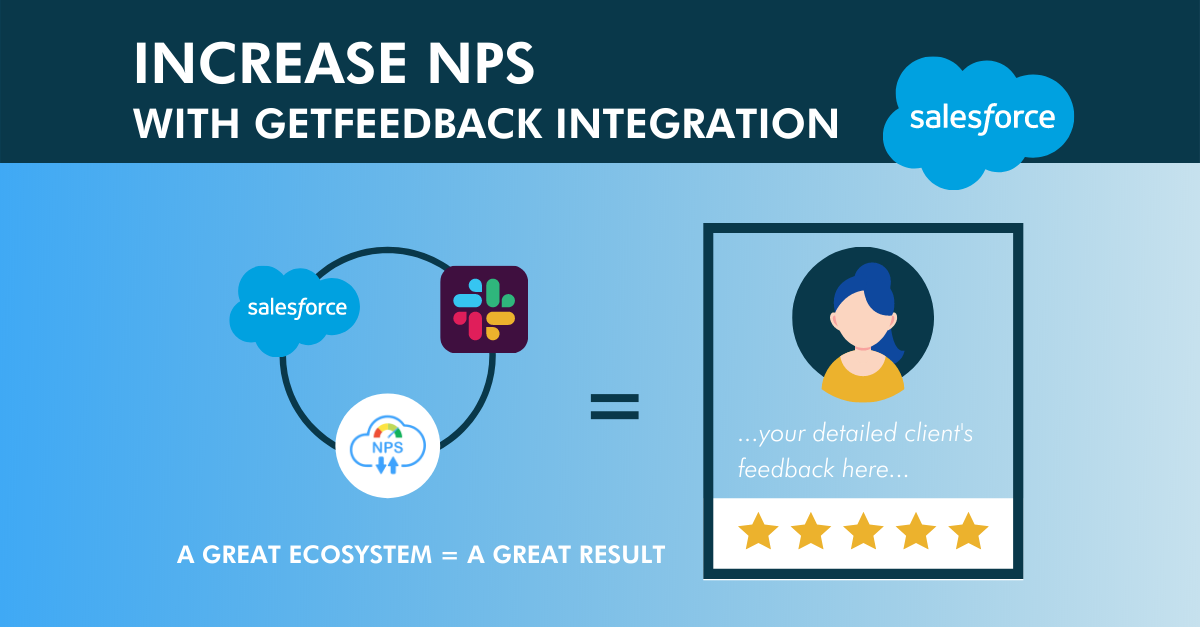 INCREASE NPS
WITH GETFEEDBACK INTEGRATION

salesforce

salesforce

NPS

=

...your detailed client's feedback here...

A GREAT ECOSYSTEM = A GREAT RESULT